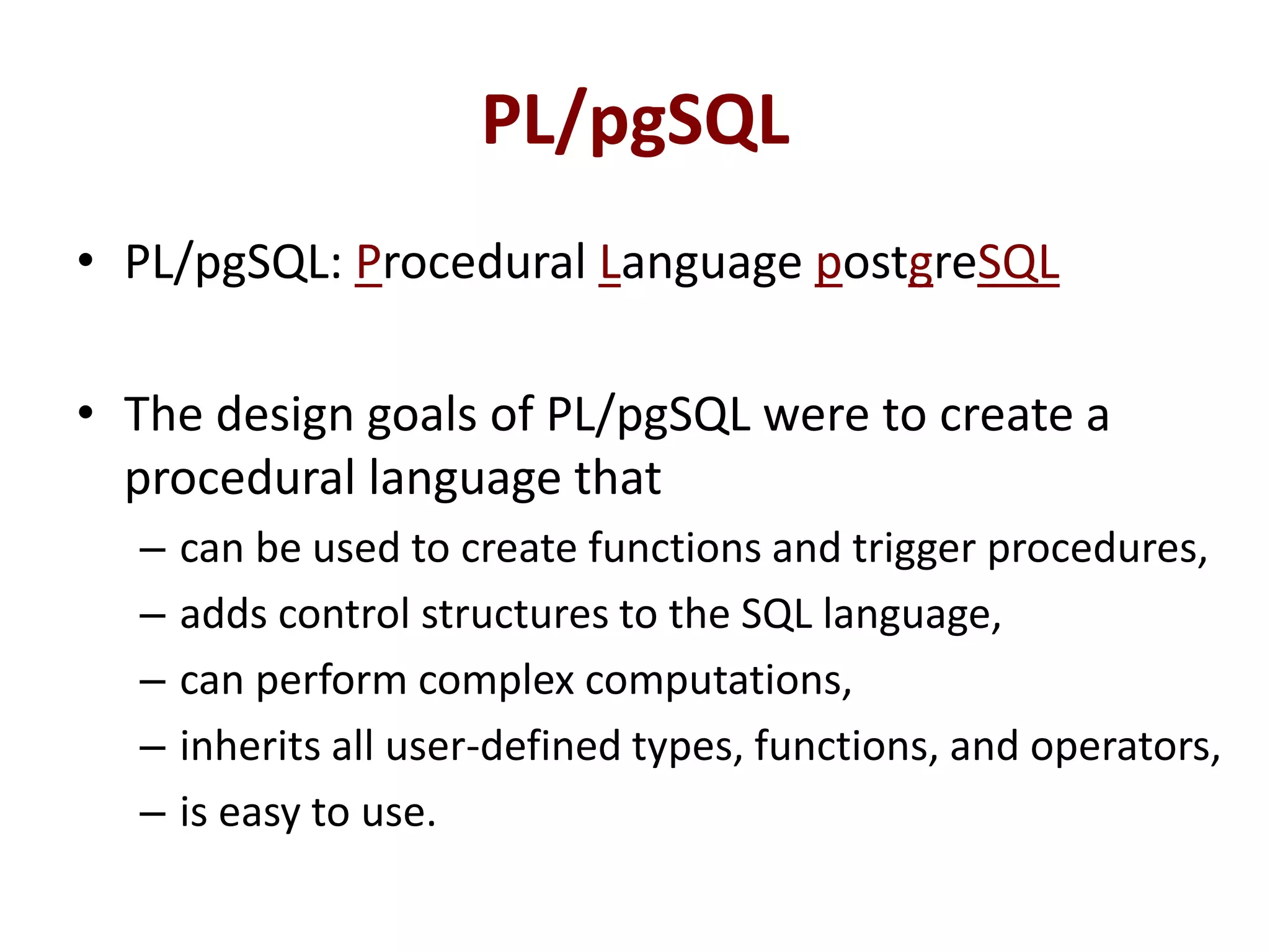 PL/pgSQL

• PL/pgSQL: Procedural Language postgreSQL

• The design goals of PL/pgSQL were to create a procedural language that
– can be used to create functions and trigger procedures,
– adds control structures to the SQL language,
– can perform complex computations,
– inherits all user-defined types, functions, and operators,
– is easy to use.